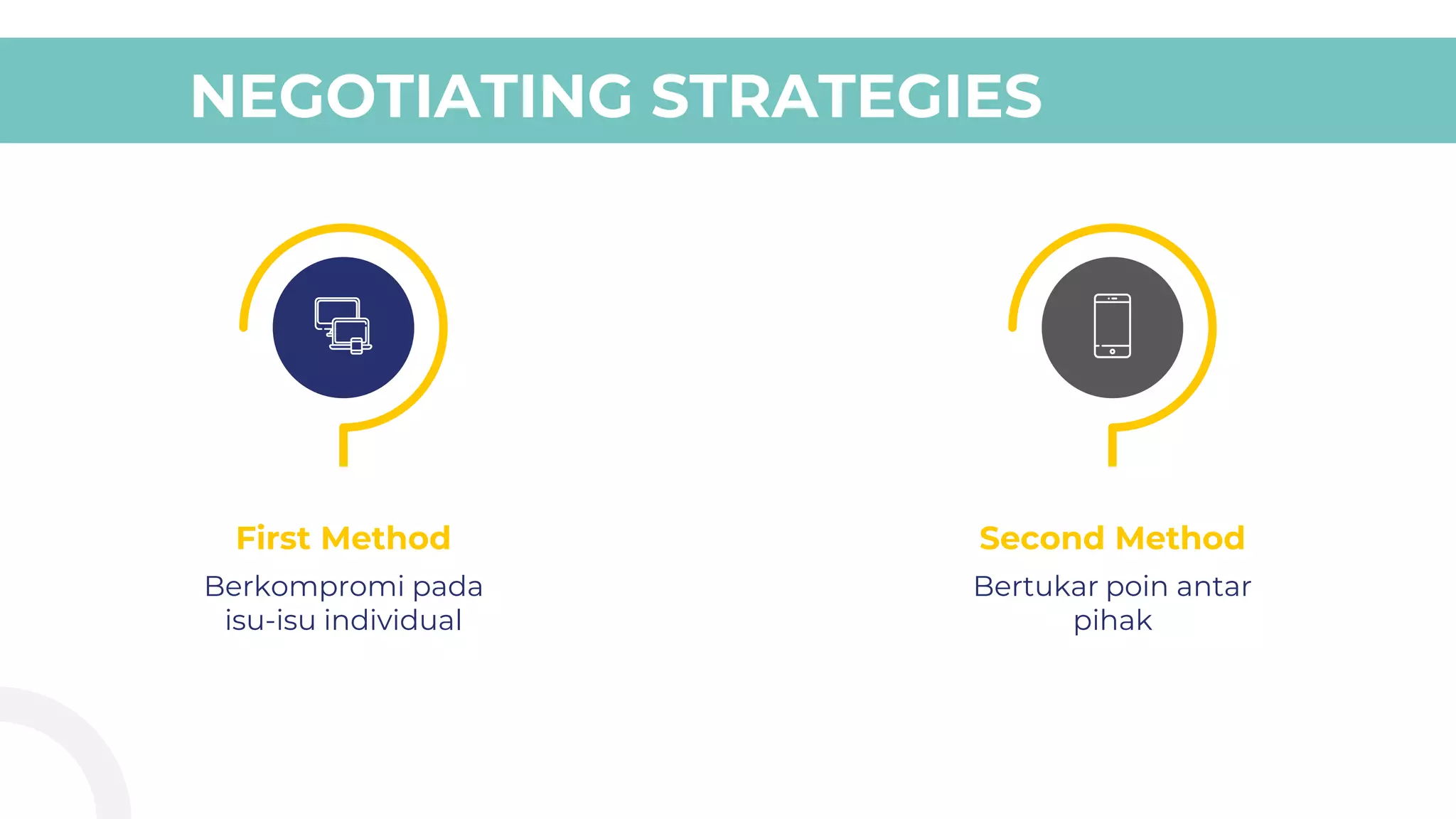 NEGOTIATING STRATEGIES

First Method

Berkompromi pada isu-isu individual

Second Method

Bertukar poin antar pihak